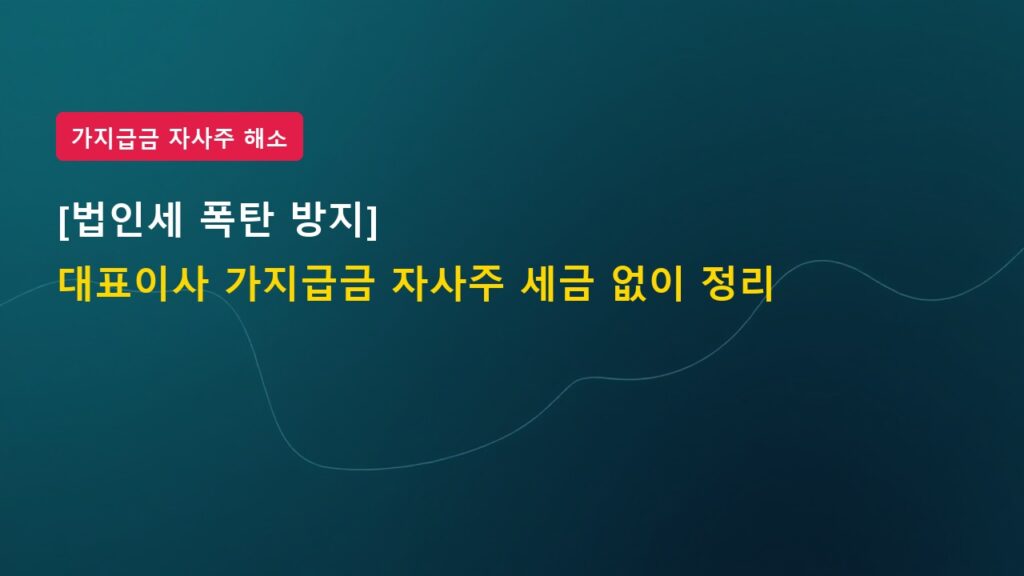 가지급금 자사주 해소

[법인세 폭탄 방지]
대표이사 가지급금 자사주 세금 없이 정리